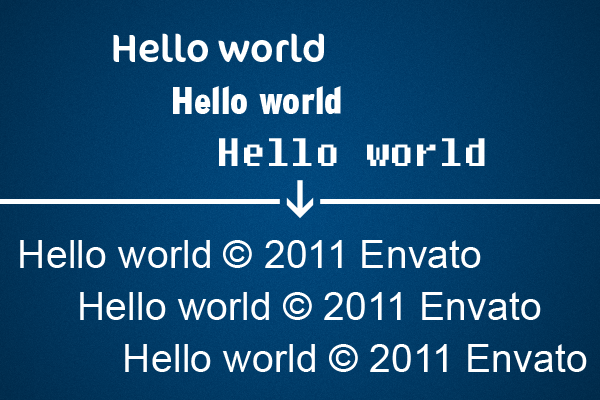 Hello world
Hello world
Hello world

Hello world © 2011 Envato
Hello world © 2011 Envato
Hello world © 2011 Envato